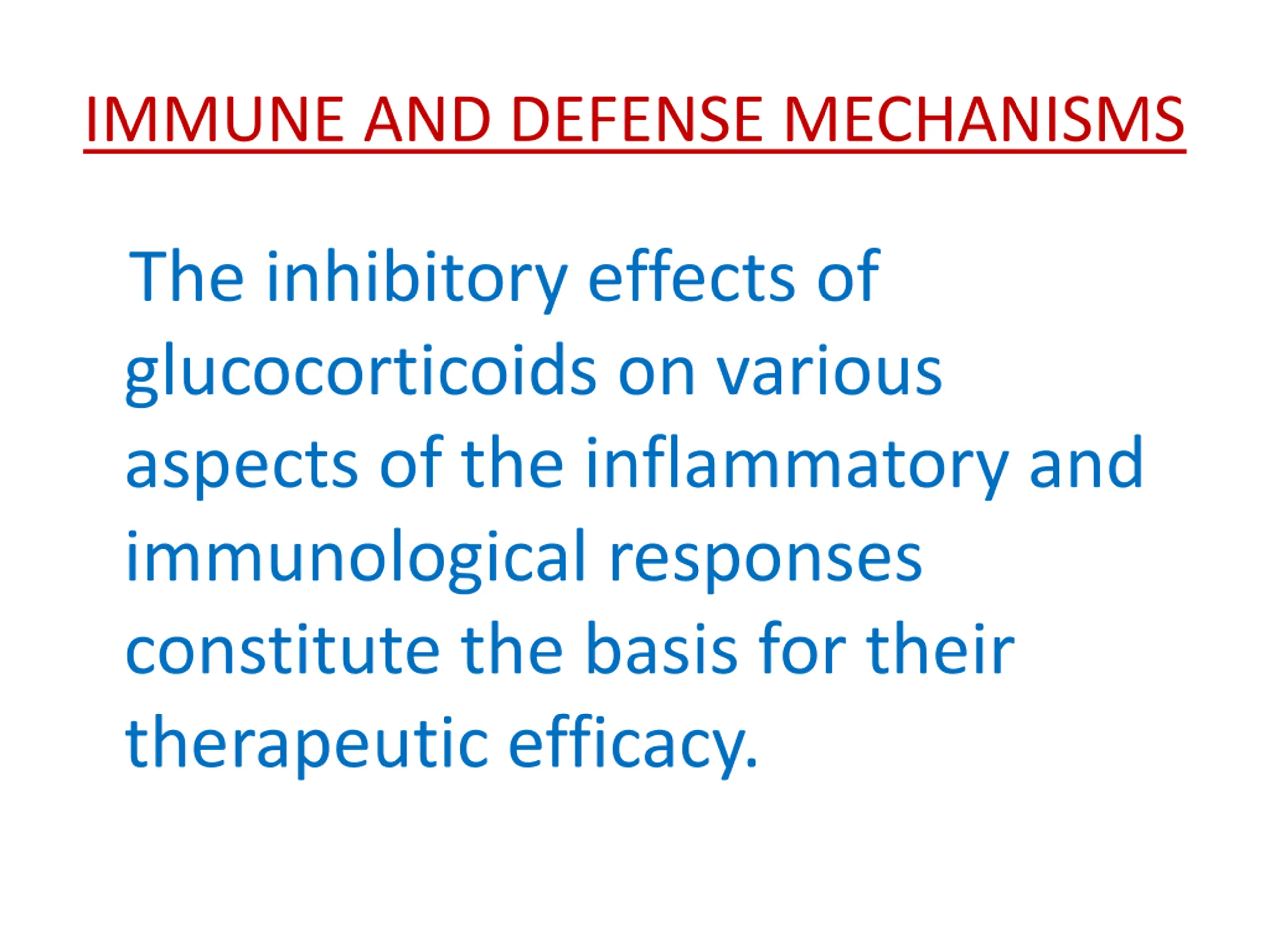 IMMUNE AND DEFENSE MECHANISMS

The inhibitory effects of glucocorticoids on various aspects of the inflammatory and immunological responses constitute the basis for their therapeutic efficacy.